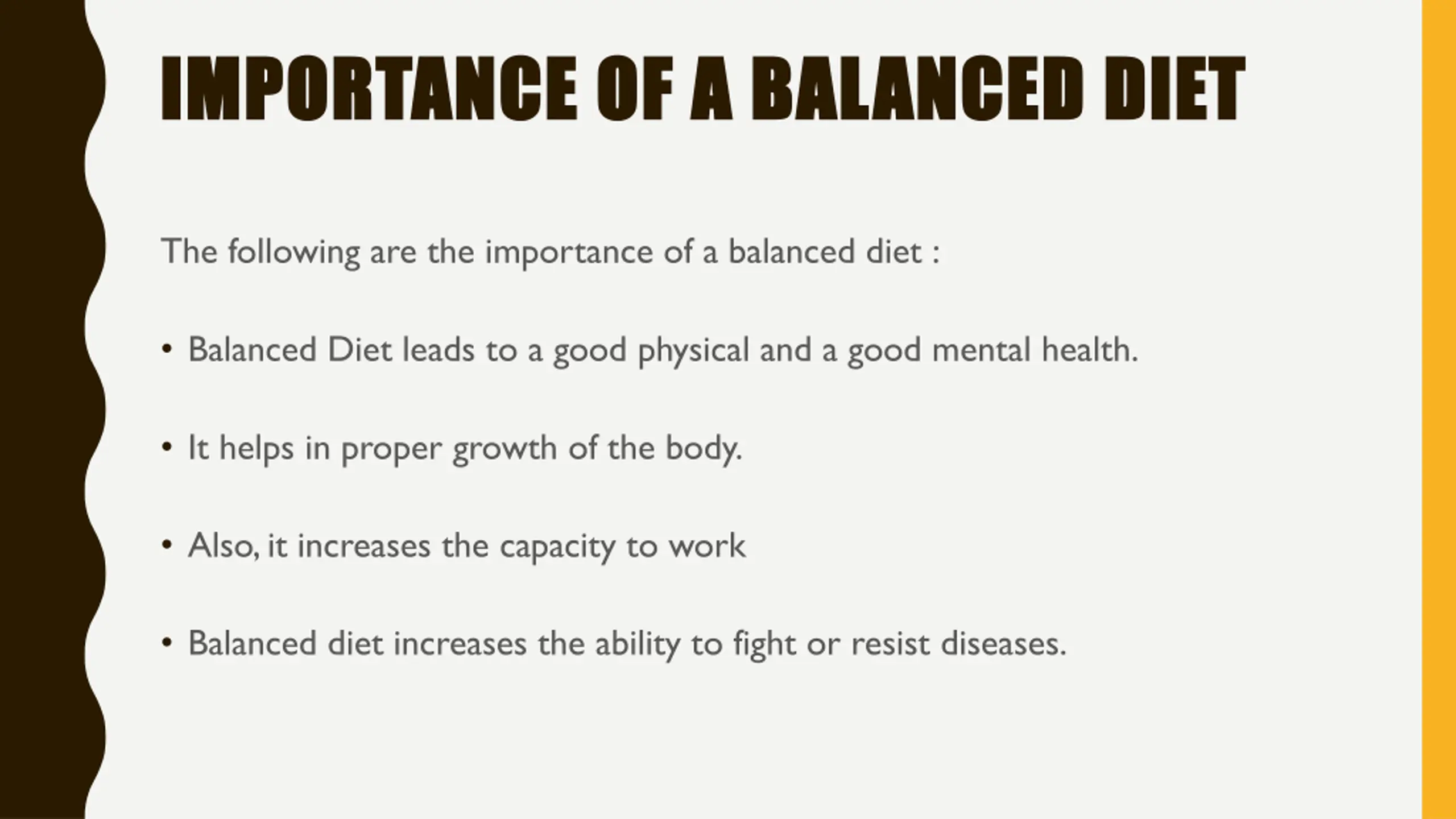 IMPORTANCE OF A BALANCED DIET

The following are the importance of a balanced diet :

• Balanced Diet leads to a good physical and a good mental health.

• It helps in proper growth of the body.

• Also, it increases the capacity to work

• Balanced diet increases the ability to fight or resist diseases.